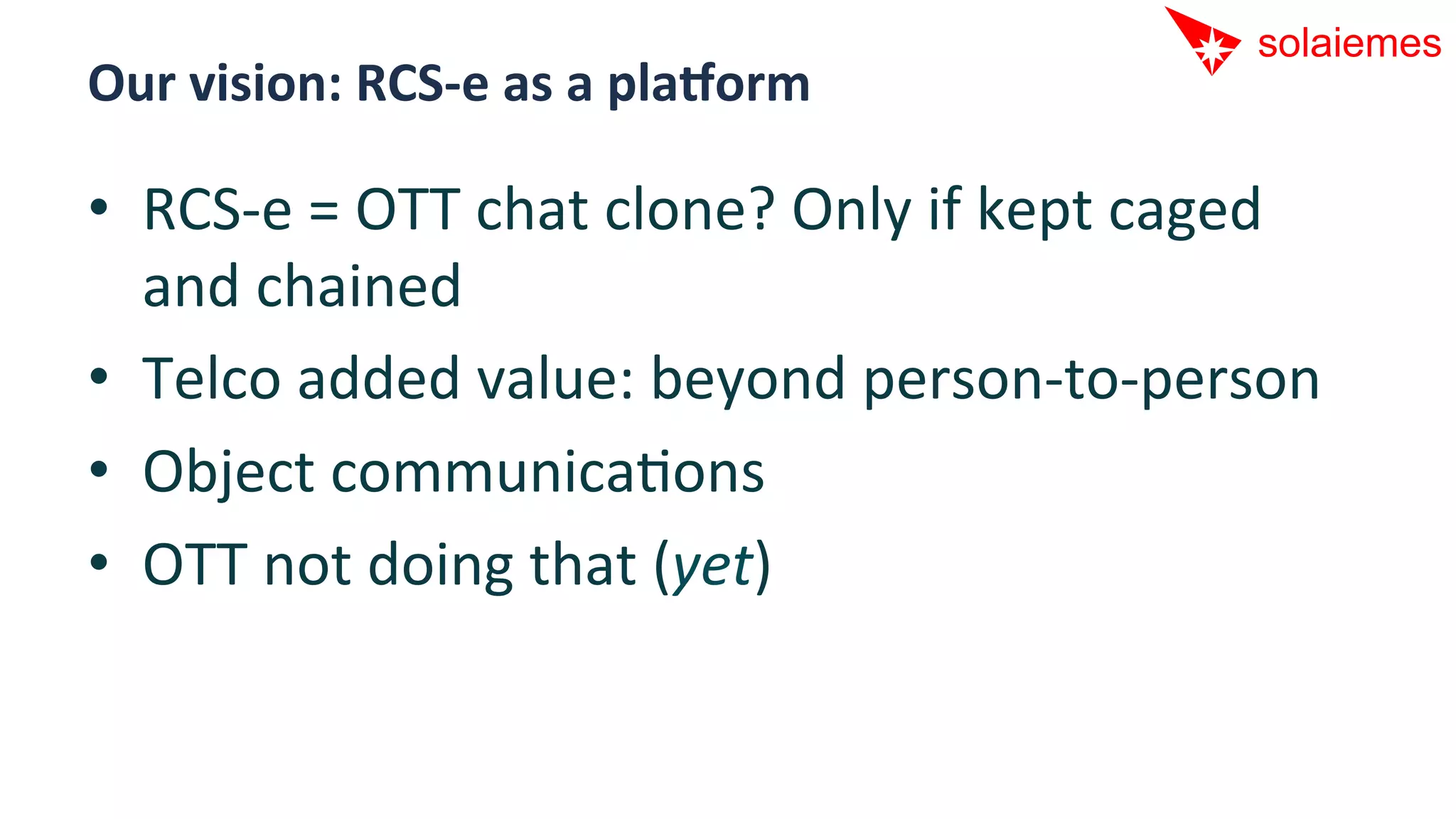 solaiemes

Our vision: RCS-e as a platform

• RCS-e = OTT chat clone? Only if kept caged and chained
• Telco added value: beyond person-to-person
• Object communications
• OTT not doing that (yet)